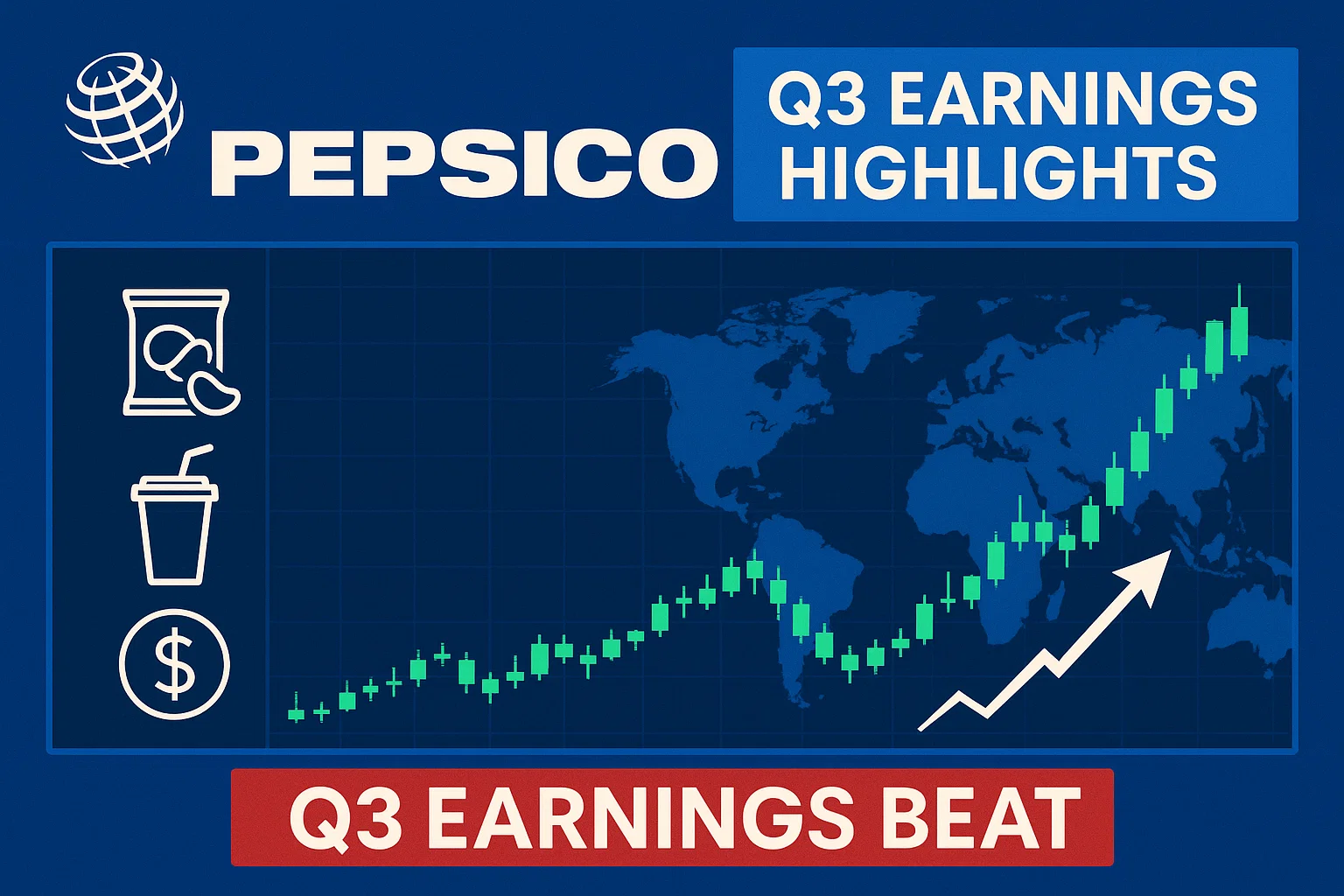 PEPSICO

Q3 EARNINGS HIGHLIGHTS

$

Q3 EARNINGS BEAT